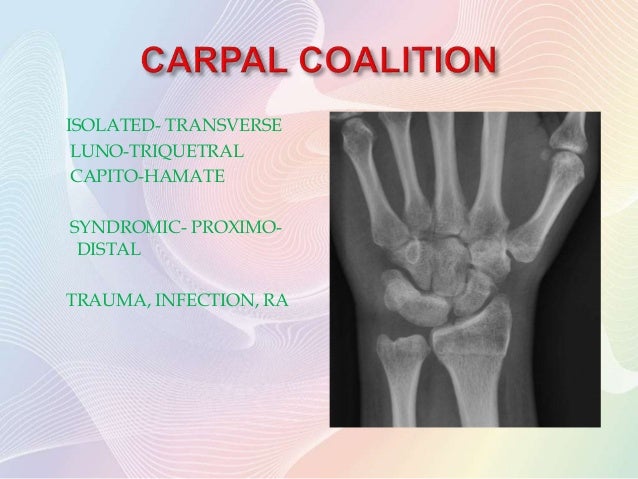 CARPAL COALITION

ISOLATED- TRANSVERSE
LUNO-TRIQUETRAL
CAPITO-HAMATE

SYNDROMIC- PROXIMO-DISTAL

TRAUMA, INFECTION, RA